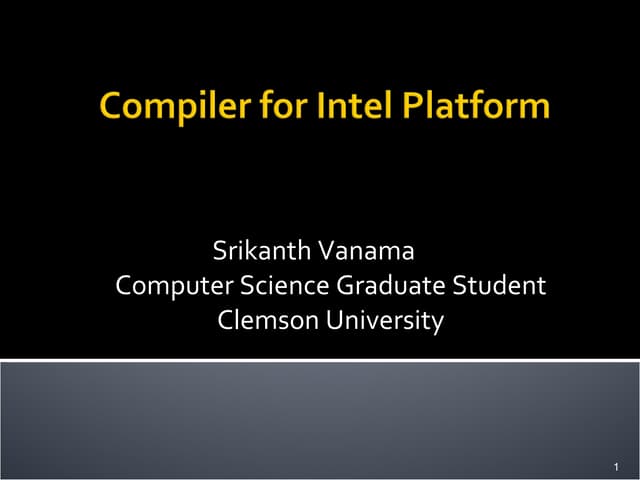 Compiler for Intel Platform

Srikanth Vanama
Computer Science Graduate Student
Clemson University

1